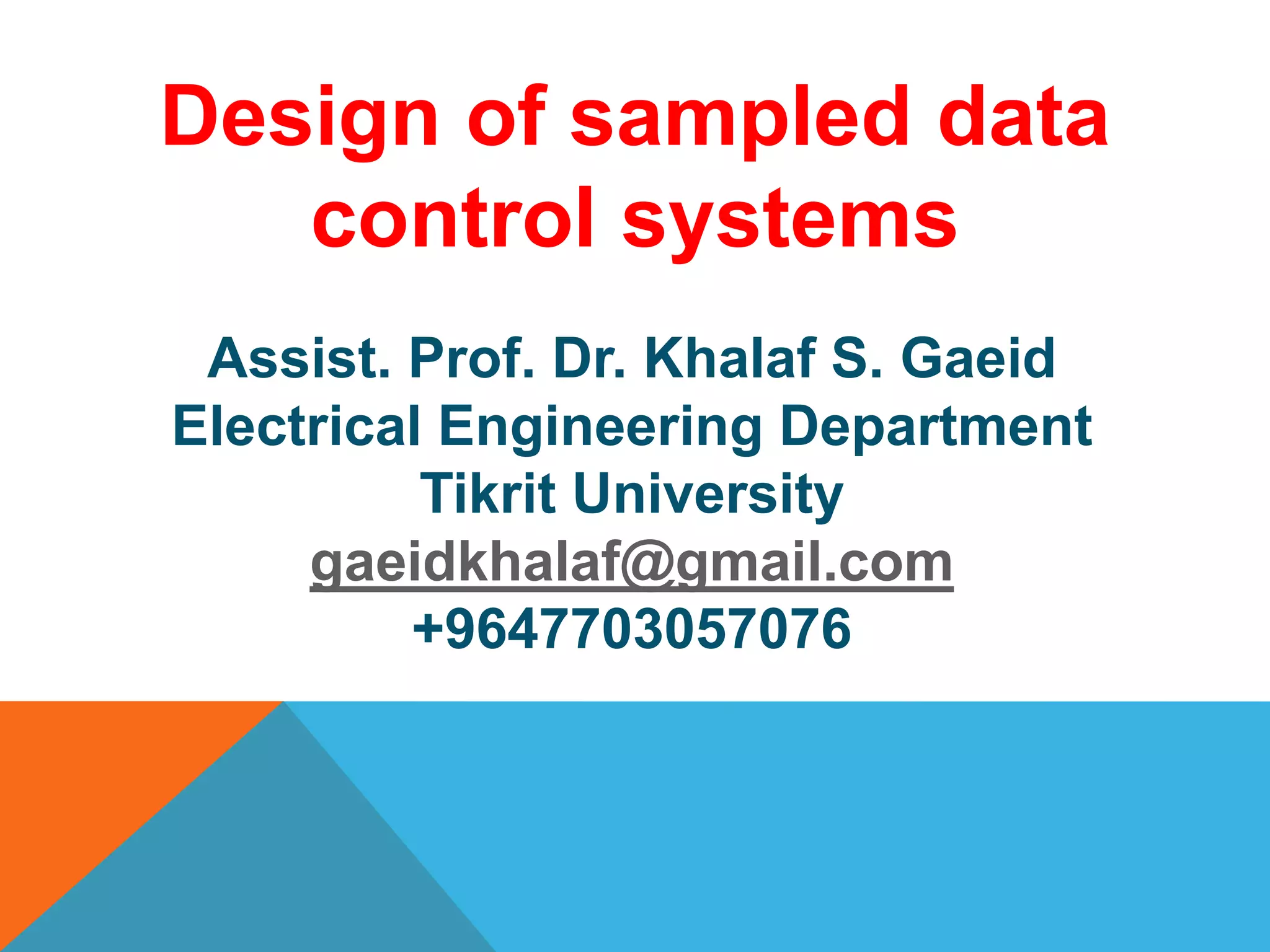 Design of sampled data control systems

Assist. Prof. Dr. Khalaf S. Gaeid
Electrical Engineering Department
Tikrit University
gaeidkhalaf@gmail.com
+9647703057076